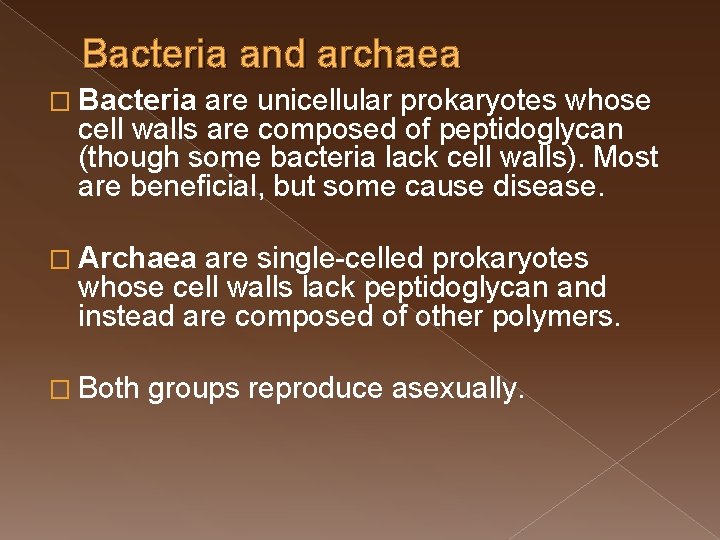 Bacteria and archaea

□ Bacteria are unicellular prokaryotes whose cell walls are composed of peptidoglycan (though some bacteria lack cell walls). Most are beneficial, but some cause disease.

□ Archaea are single-celled prokaryotes whose cell walls lack peptidoglycan and instead are composed of other polymers.

□ Both groups reproduce asexually.